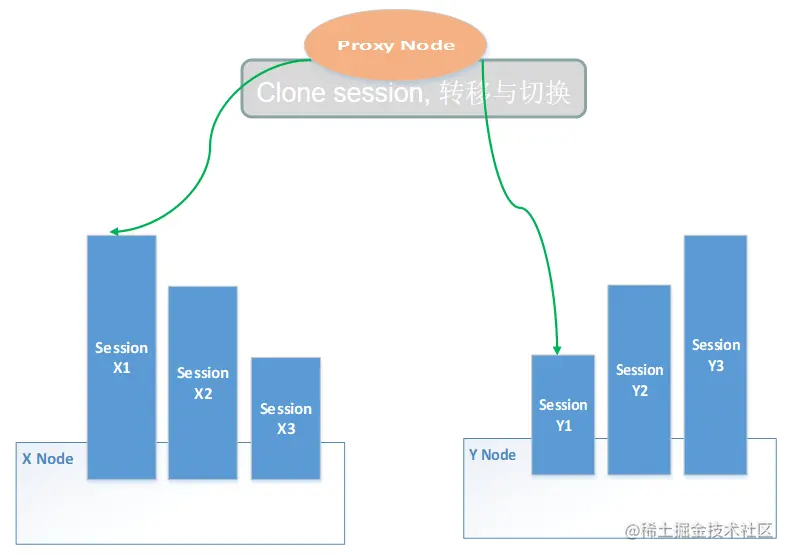 Proxy Node

Clone session, 转移与切换

Session X1

Session X2

Session X3

X Node

Session Y1

Session Y2

Session Y3

Y Node

@稀土掘金技术社区